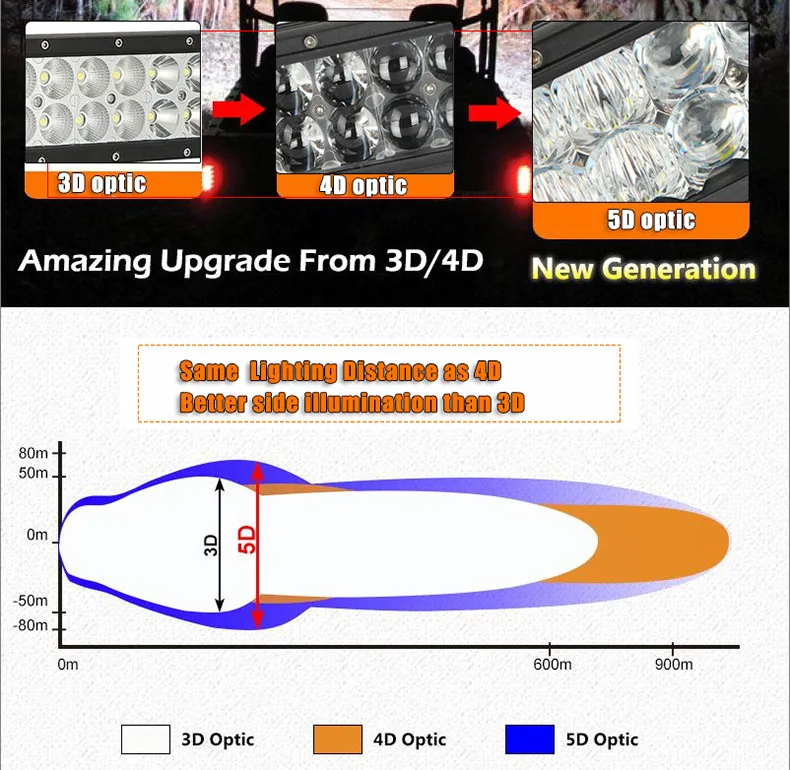 3D optic
4D optic
5D optic
Amazing Upgrade From 3D/4D
New Generation

Same Lighting Distance as 4D
Better side illumination than 3D

80m
50m
0m
-50m
-80m
3D
5D
0m
600m
900m

3D Optic
4D Optic
5D Optic